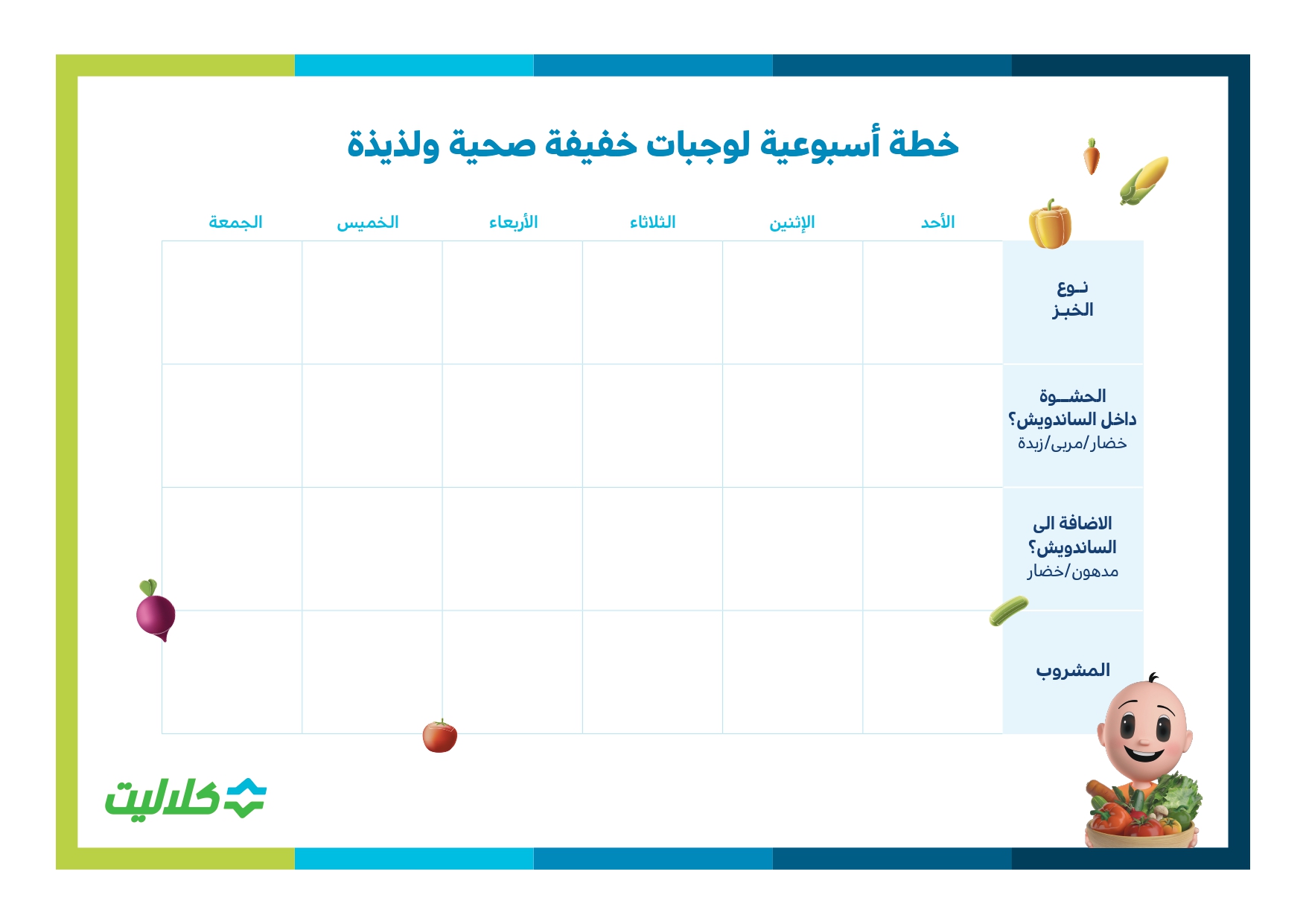 خطة أسبوعية لوجبات خفيفة صحية ولذيذة

| | الأحد | الإثنين | الثلاثاء | الأربعاء | الخميس | الجمعة |
|---|---|---|---|---|---|---|
| نـوع الخبـز | | | | | | |
| الحشــوة داخل الساندويش؟ خضار/مربى/زبدة | | | | | | |
| الاضافة الى الساندويش؟ مدهون/خضار | | | | | | |
| المشروب | | | | | | |

كلاليت